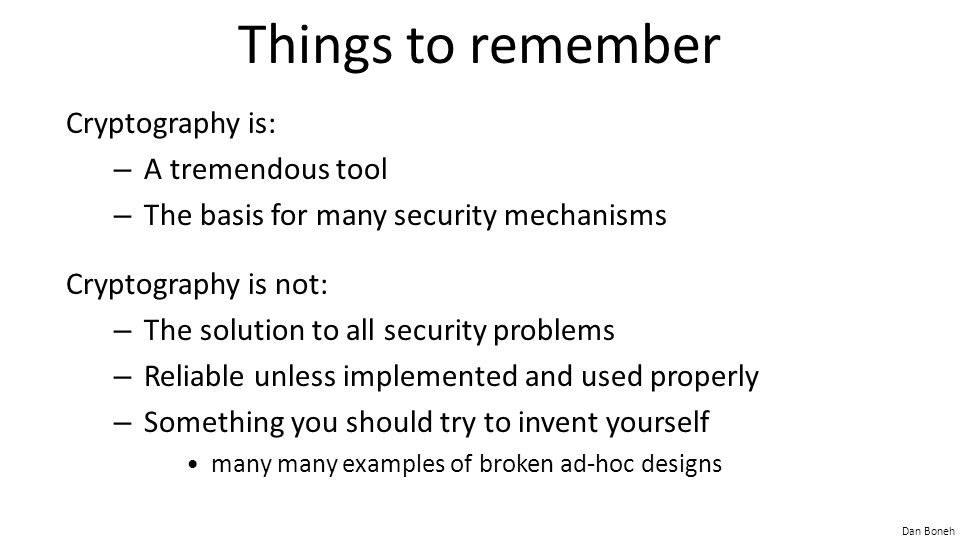 Things to remember

Cryptography is:

– A tremendous tool
– The basis for many security mechanisms

Cryptography is not:

– The solution to all security problems
– Reliable unless implemented and used properly
– Something you should try to invent yourself
  • many many examples of broken ad-hoc designs

Dan Boneh